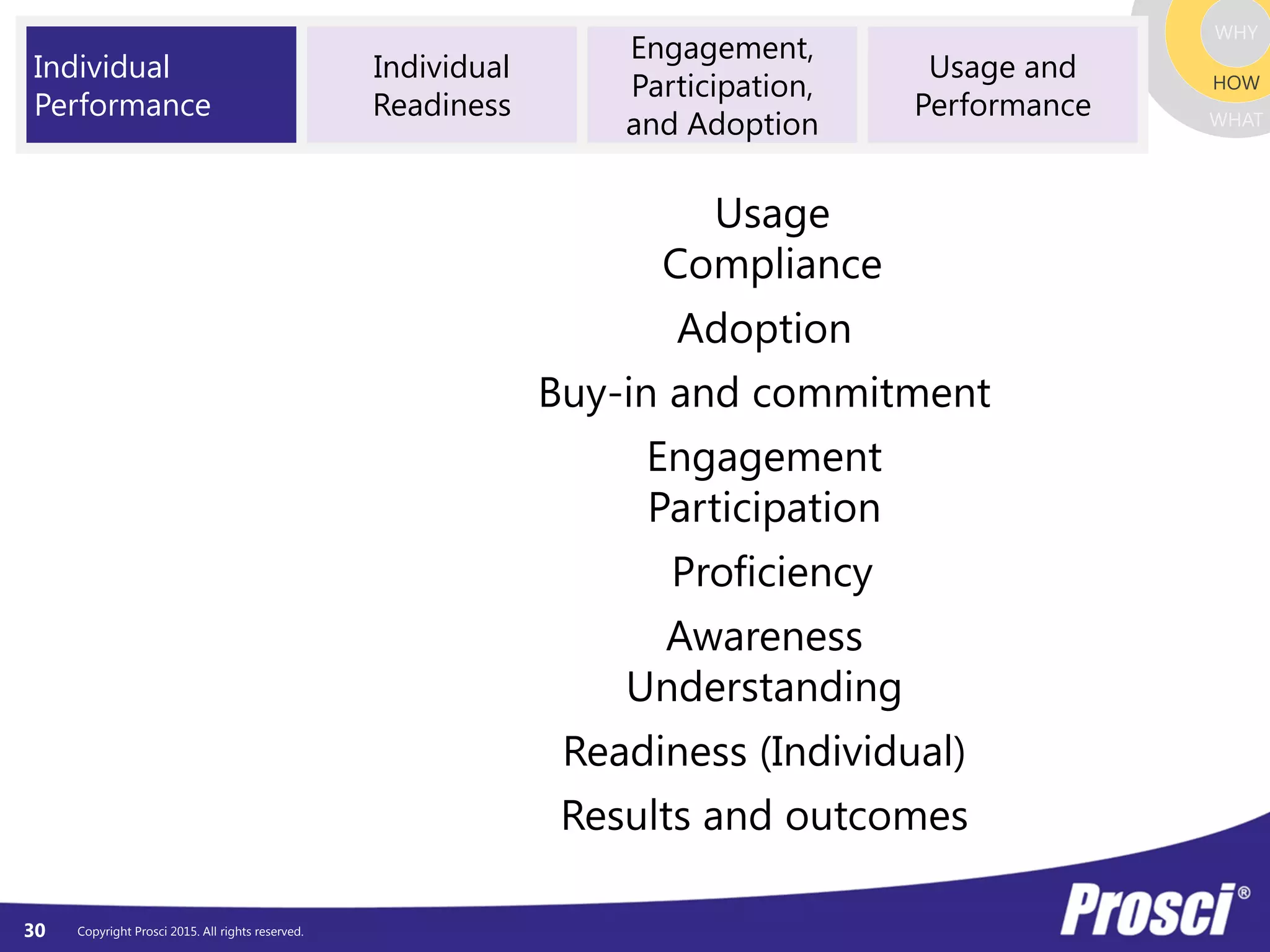 Individual Performance

Individual Readiness

Engagement, Participation, and Adoption

Usage and Performance

WHY
HOW
WHAT

Usage
Compliance

Adoption

Buy-in and commitment

Engagement
Participation

Proficiency

Awareness
Understanding

Readiness (Individual)

Results and outcomes

30 Copyright Prosci 2015. All rights reserved.

Prosci®